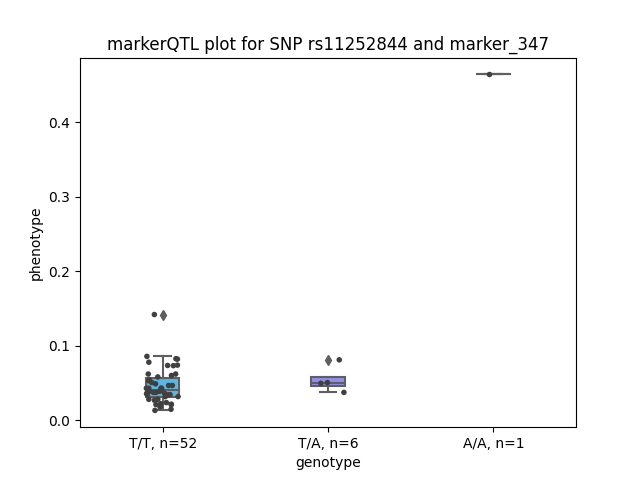 markerQTL plot for SNP rs11252844 and marker_347

phenotype

0.4
0.3
0.2
0.1
0.0

T/T, n=52
T/A, n=6
A/A, n=1

genotype